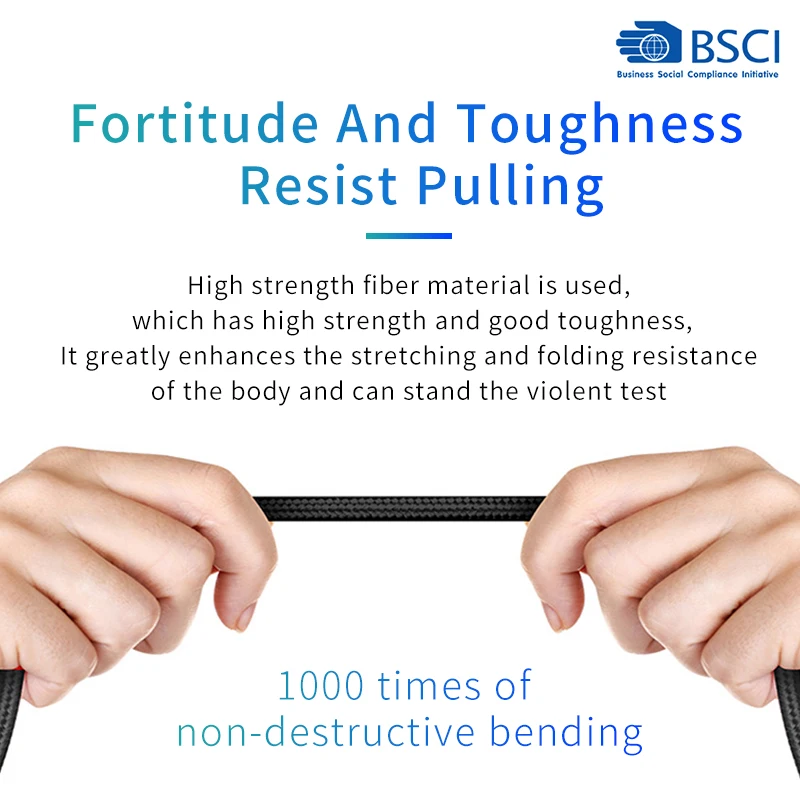 BSCI
Business Social Compliance Initiative

Fortitude And Toughness
Resist Pulling

High strength fiber material is used, which has high strength and good toughness, It greatly enhances the stretching and folding resistance of the body and can stand the violent test

1000 times of
non-destructive bending